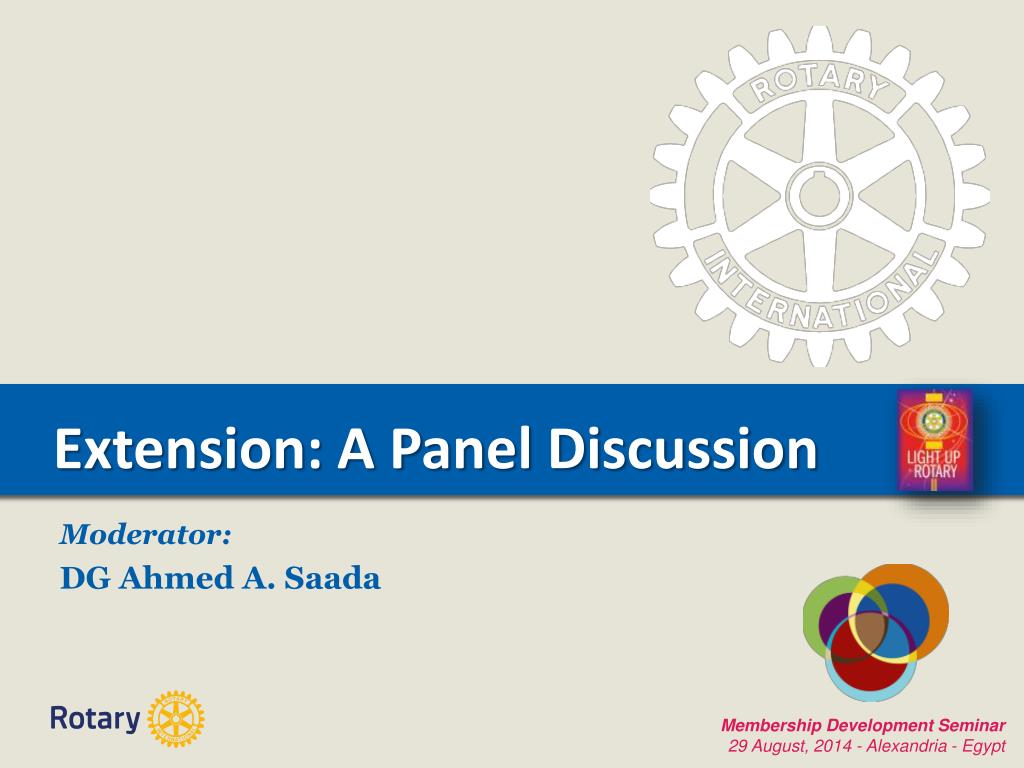 ROTARY INTERNATIONAL

Extension: A Panel Discussion

LIGHT UP ROTARY

Moderator:
DG Ahmed A. Saada

Rotary

Membership Development Seminar
29 August, 2014 - Alexandria - Egypt